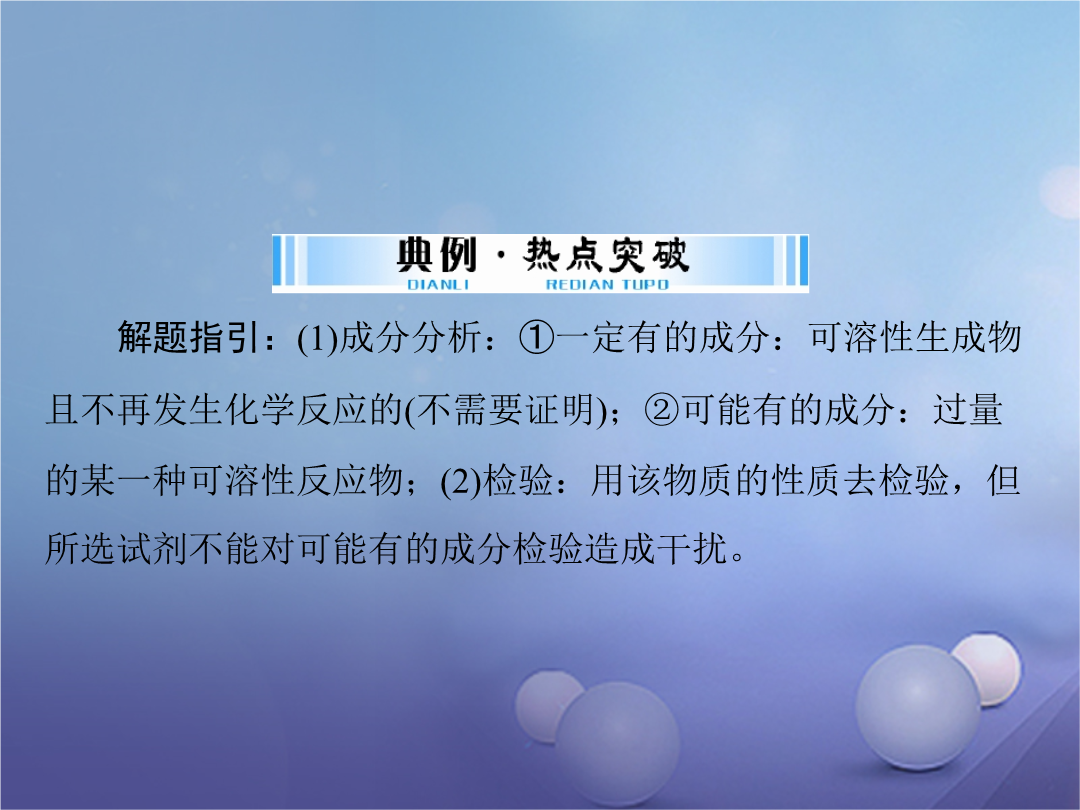 典例·热点突破
DIANLI REDIAN TUPO

解题指引：(1)成分分析：①一定有的成分：可溶性生成物且不再发生化学反应的(不需要证明)；②可能有的成分：过量的某一种可溶性反应物；(2)检验：用该物质的性质去检验，但所选试剂不能对可能有的成分检验造成干扰。